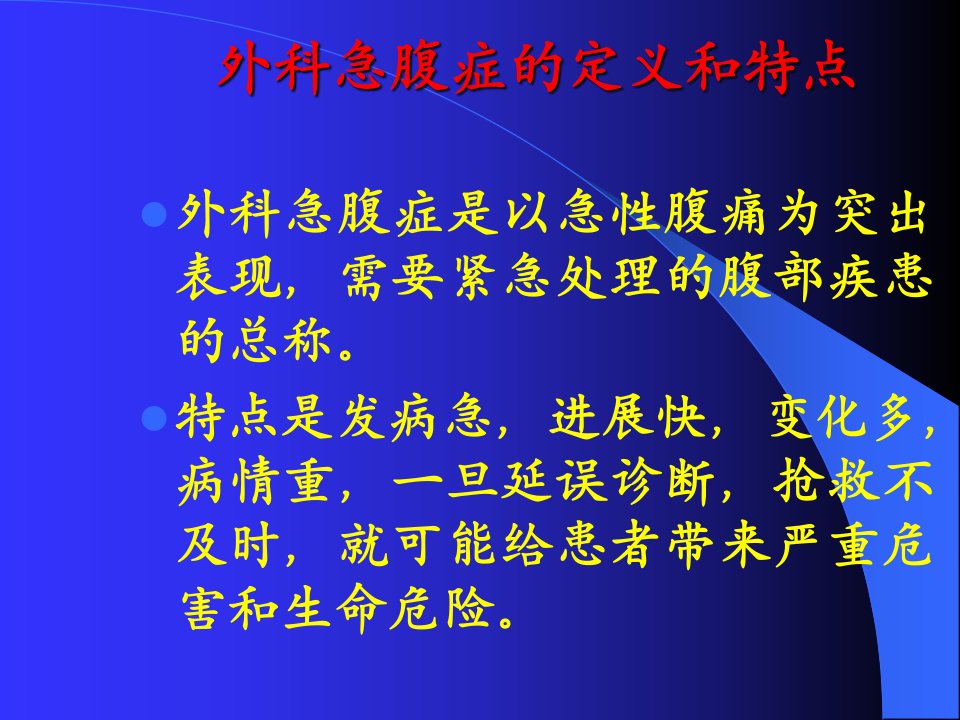 外科急腹症的定义和特点

外科急腹症是以急性腹痛为突出表现，需要紧急处理的腹部疾患的总称。

特点是发病急，进展快，变化多，病情重，一旦延误诊断，抢救不及时，就可能给患者带来严重危害和生命危险。